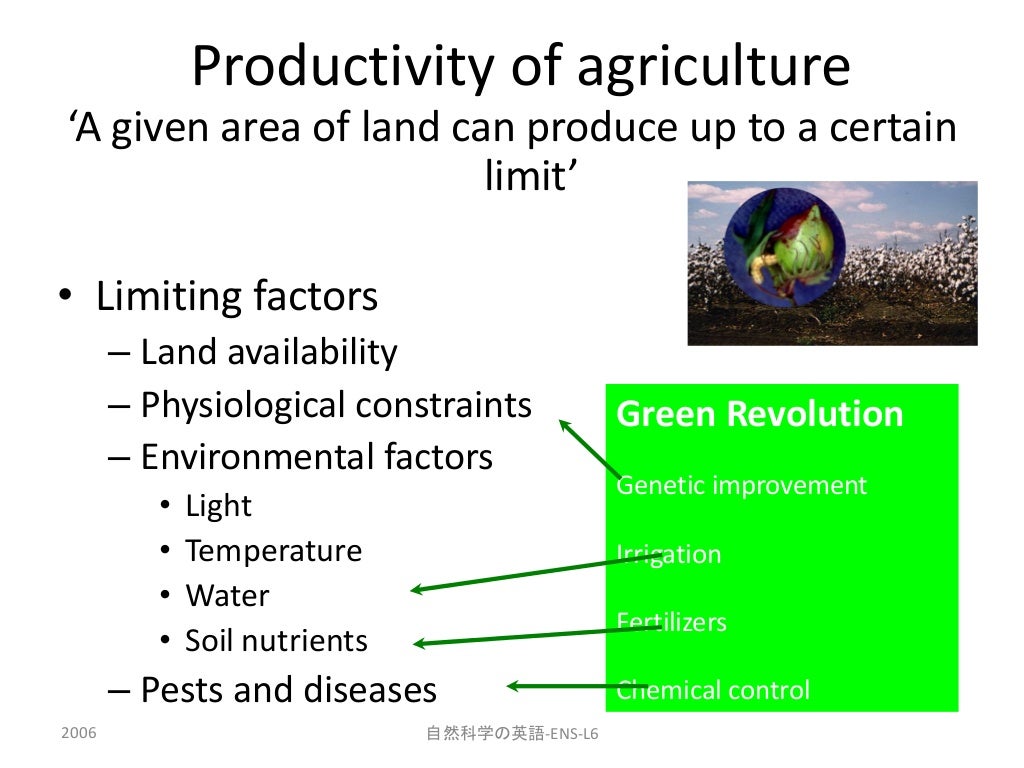 Productivity of agriculture
‘A given area of land can produce up to a certain limit’

• Limiting factors
– Land availability
– Physiological constraints
– Environmental factors
• Light
• Temperature
• Water
• Soil nutrients
– Pests and diseases

Green Revolution

Genetic improvement

Irrigation

Fertilizers

Chemical control

2006

自然科学の英語-ENS-L6